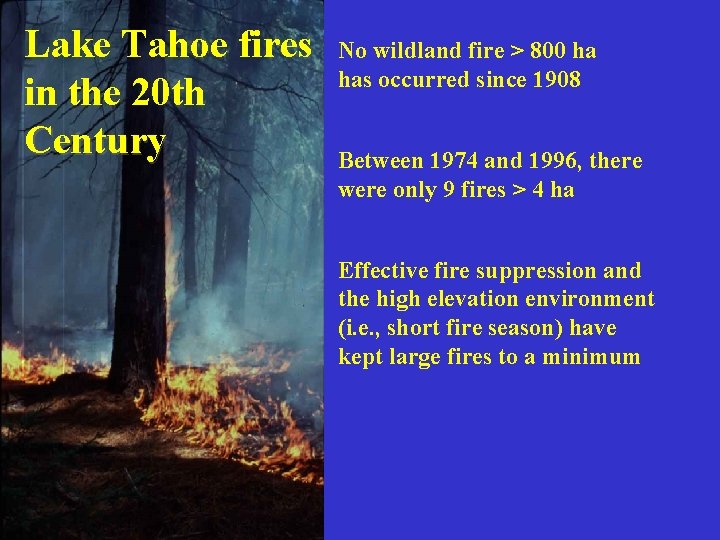 Lake Tahoe fires in the 20th Century

No wildland fire > 800 ha has occurred since 1908

Between 1974 and 1996, there were only 9 fires > 4 ha

Effective fire suppression and the high elevation environment (i.e., short fire season) have kept large fires to a minimum